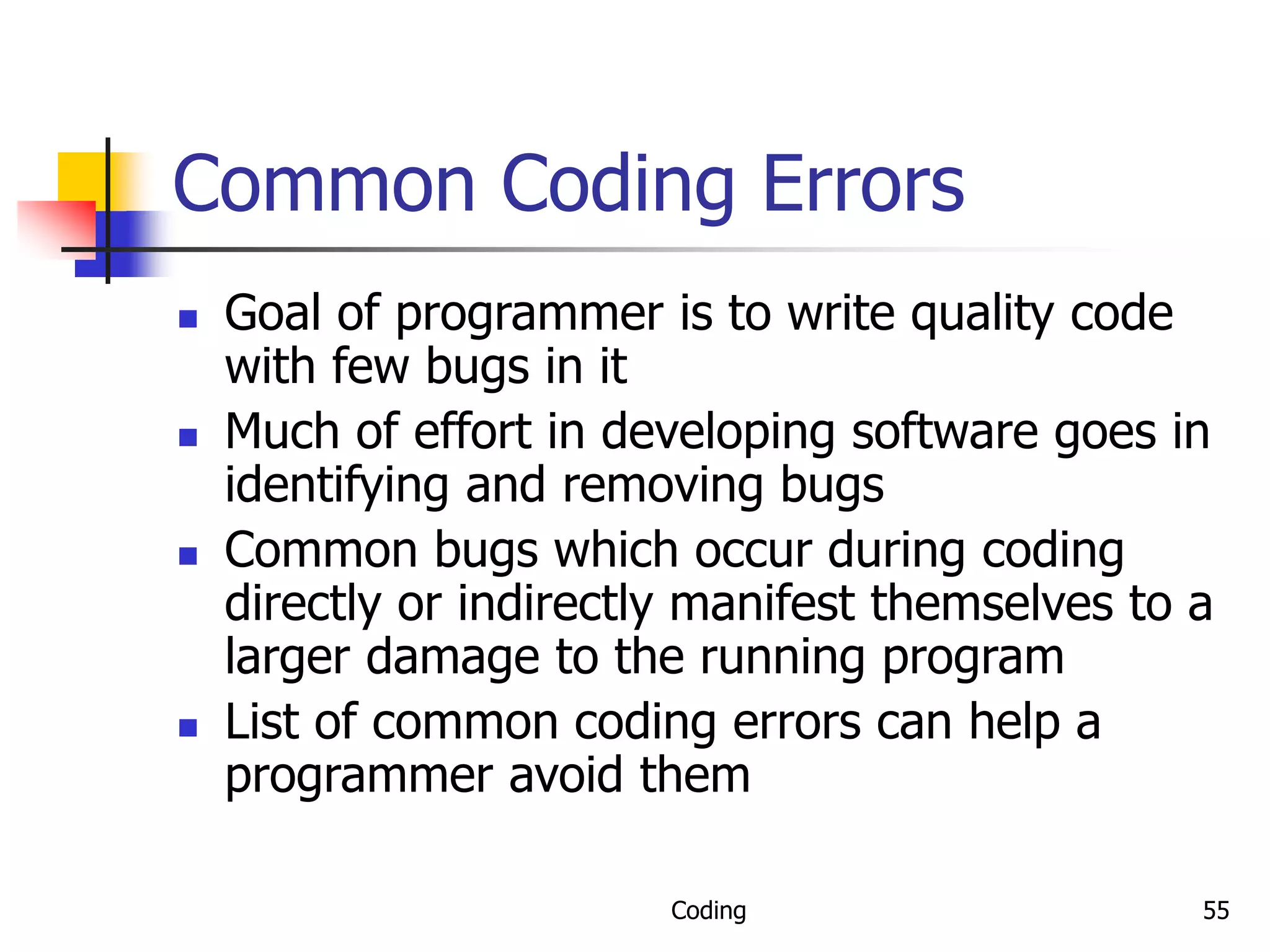 Common Coding Errors

- Goal of programmer is to write quality code with few bugs in it
- Much of effort in developing software goes in identifying and removing bugs
- Common bugs which occur during coding directly or indirectly manifest themselves to a larger damage to the running program
- List of common coding errors can help a programmer avoid them

Coding

55